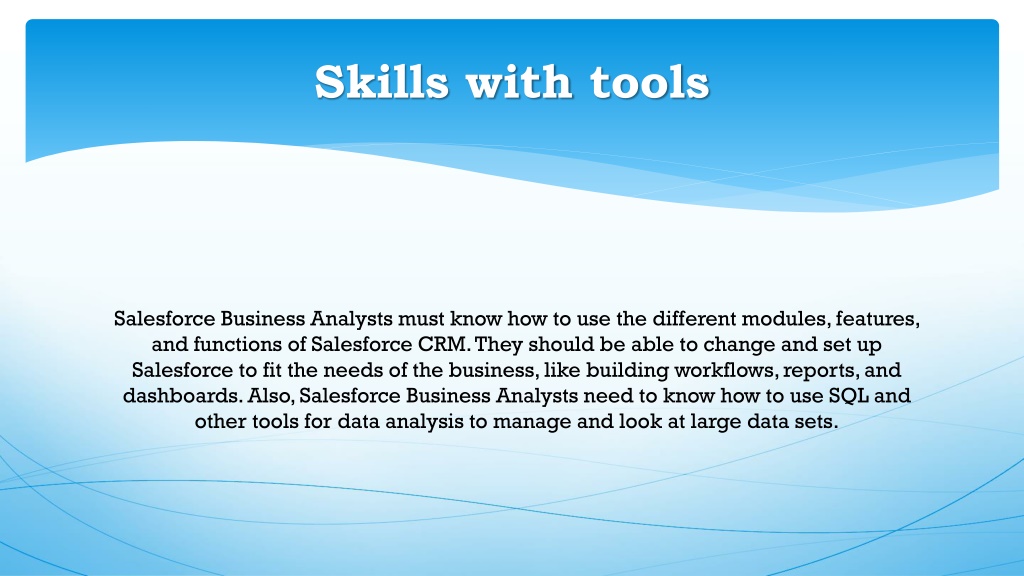 Skills with tools

Salesforce Business Analysts must know how to use the different modules, features, and functions of Salesforce CRM. They should be able to change and set up Salesforce to fit the needs of the business, like building workflows, reports, and dashboards. Also, Salesforce Business Analysts need to know how to use SQL and other tools for data analysis to manage and look at large data sets.